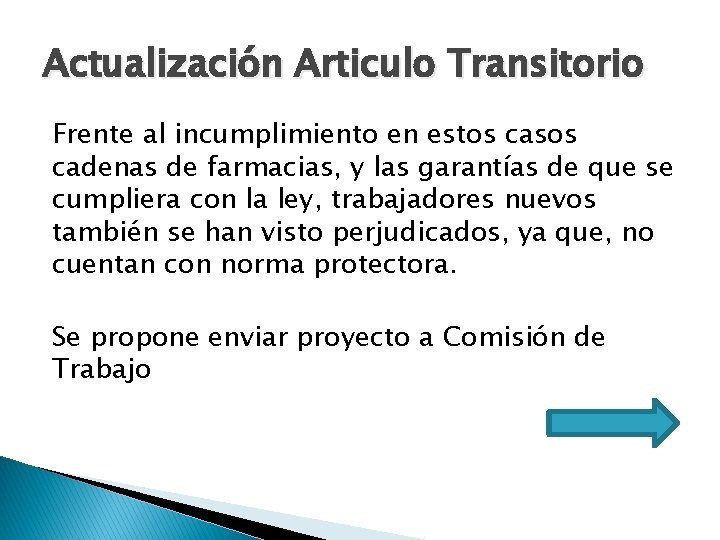 Actualización Articulo Transitorio

Frente al incumplimiento en estos casos cadenas de farmacias, y las garantías de que se cumpliera con la ley, trabajadores nuevos también se han visto perjudicados, ya que, no cuentan con norma protectora.

Se propone enviar proyecto a Comisión de Trabajo